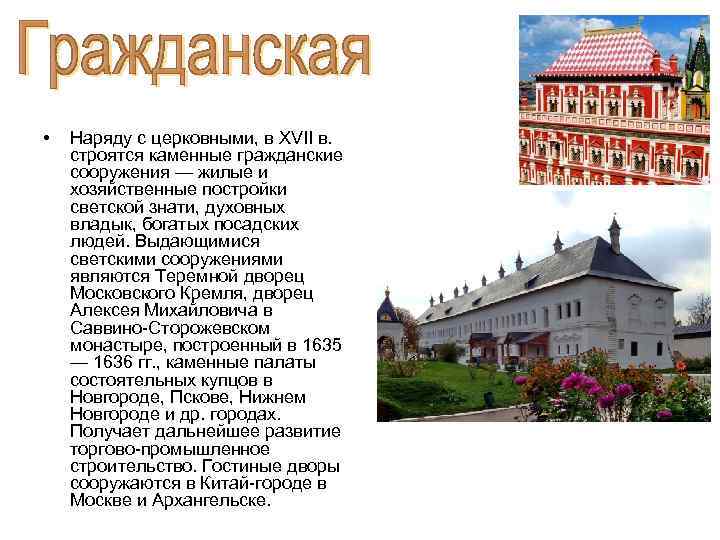 Гражданская

• Наряду с церковными, в XVII в. строятся каменные гражданские сооружения — жилые и хозяйственные постройки светской знати, духовных владык, богатых посадских людей. Выдающимися светскими сооружениями являются Теремной дворец Московского Кремля, дворец Алексея Михайловича в Саввино-Сторожевском монастыре, построенный в 1635 — 1636 гг., каменные палаты состоятельных купцов в Новгороде, Пскове, Нижнем Новгороде и др. городах. Получает дальнейшее развитие торгово-промышленное строительство. Гостиные дворы сооружаются в Китай-городе в Москве и Архангельске.